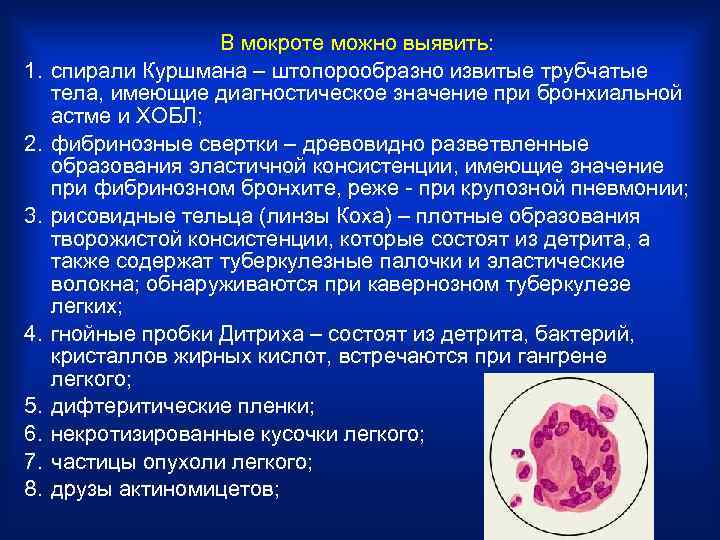 В мокроте можно выявить:

1. спирали Куршмана – штопорообразно извитые трубчатые тела, имеющие диагностическое значение при бронхиальной астме и ХОБЛ;
2. фибринозные свертки – древовидно разветвленные образования эластичной консистенции, имеющие значение при фибринозном бронхите, реже - при крупозной пневмонии;
3. рисовидные тельца (линзы Коха) – плотные образования творожистой консистенции, которые состоят из детрита, а также содержат туберкулезные палочки и эластические волокна; обнаруживаются при кавернозном туберкулезе легких;
4. гнойные пробки Дитриха – состоят из детрита, бактерий, кристаллов жирных кислот, встречаются при гангрене легкого;
5. дифтеритические пленки;
6. некротизированные кусочки легкого;
7. частицы опухоли легкого;
8. друзы актиномицетов;